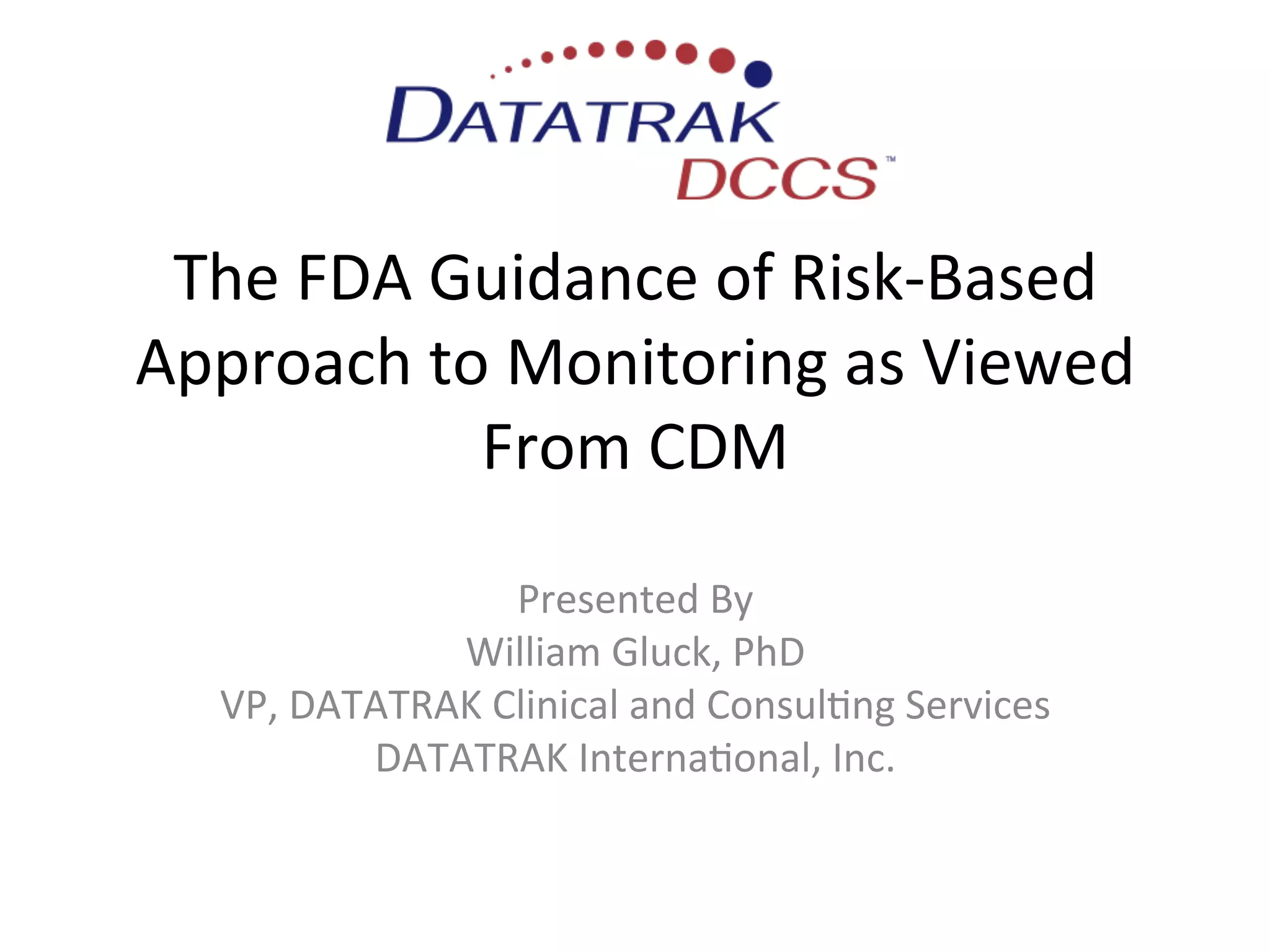 DATATRAK
DCCS™

The FDA Guidance of Risk-Based Approach to Monitoring as Viewed From CDM

Presented By
William Gluck, PhD
VP, DATATRAK Clinical and Consulting Services
DATATRAK International, Inc.